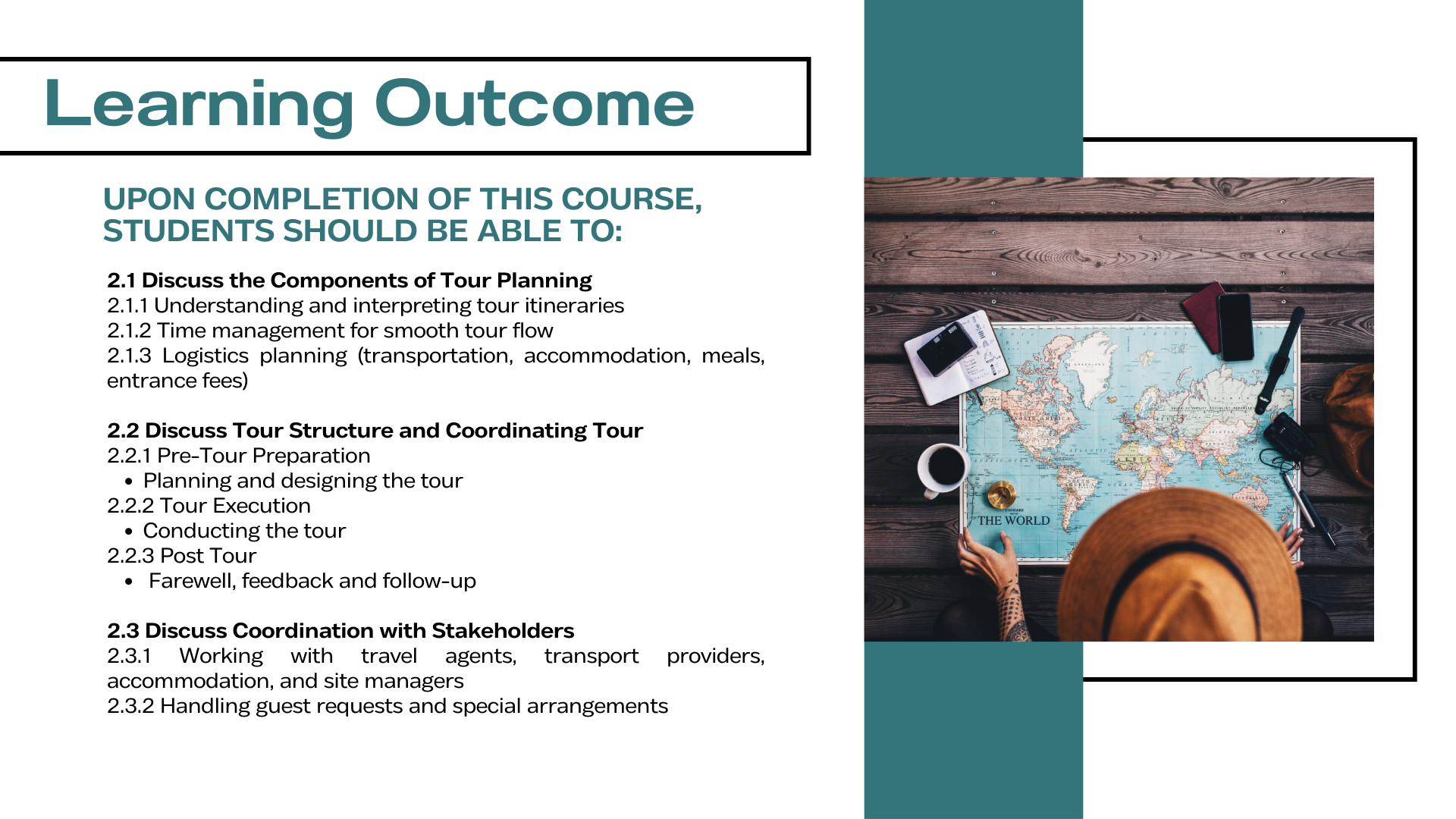 Learning Outcome

UPON COMPLETION OF THIS COURSE, STUDENTS SHOULD BE ABLE TO:

2.1 Discuss the Components of Tour Planning
2.1.1 Understanding and interpreting tour itineraries
2.1.2 Time management for smooth tour flow
2.1.3 Logistics planning (transportation, accommodation, meals, entrance fees)

2.2 Discuss Tour Structure and Coordinating Tour
2.2.1 Pre-Tour Preparation
• Planning and designing the tour
2.2.2 Tour Execution
• Conducting the tour
2.2.3 Post Tour
• Farewell, feedback and follow-up

2.3 Discuss Coordination with Stakeholders
2.3.1 Working with travel agents, transport providers, accommodation, and site managers
2.3.2 Handling guest requests and special arrangements

THE WORLD